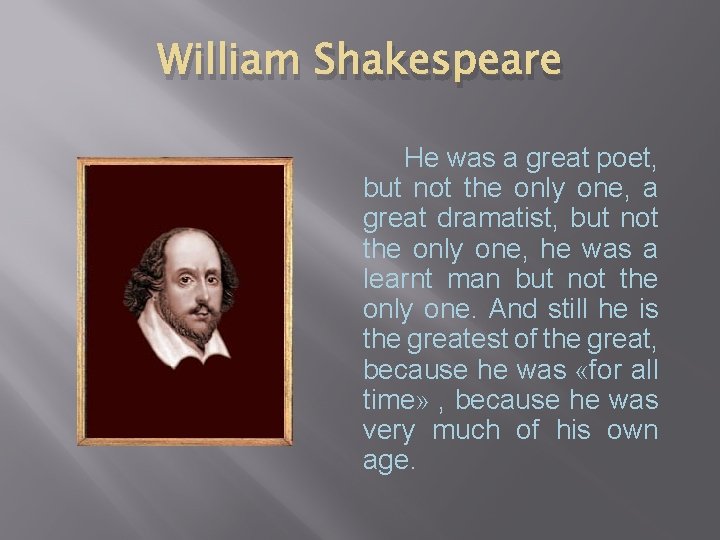 William Shakespeare

He was a great poet, but not the only one, a great dramatist, but not the only one, he was a learnt man but not the only one. And still he is the greatest of the great, because he was «for all time» , because he was very much of his own age.